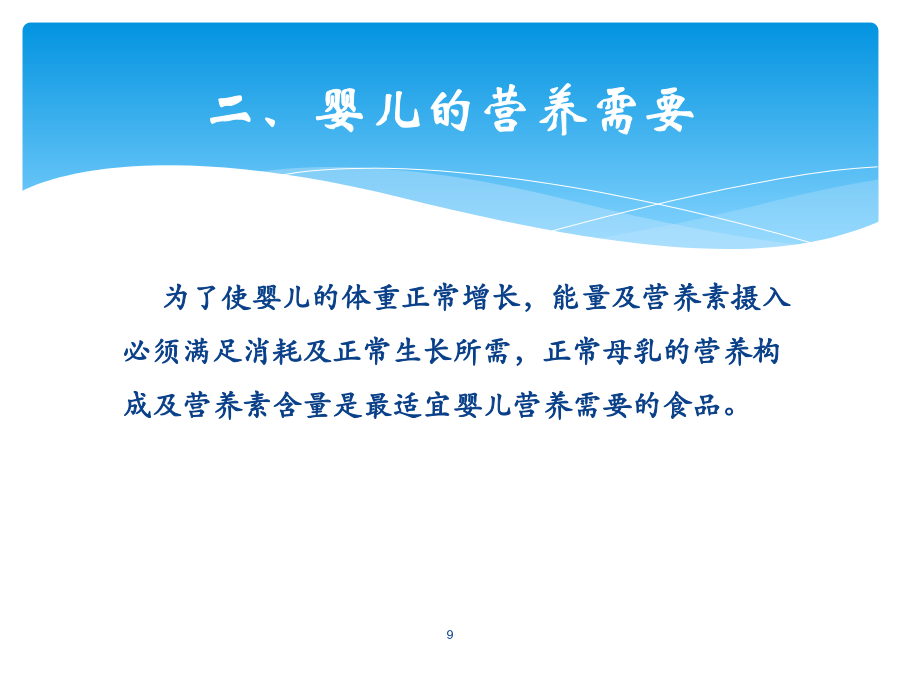 二、婴儿的营养需要

为了使婴儿的体重正常增长，能量及营养素摄入必须满足消耗及正常生长所需，正常母乳的营养构成及营养素含量是最适宜婴儿营养需要的食品。

9